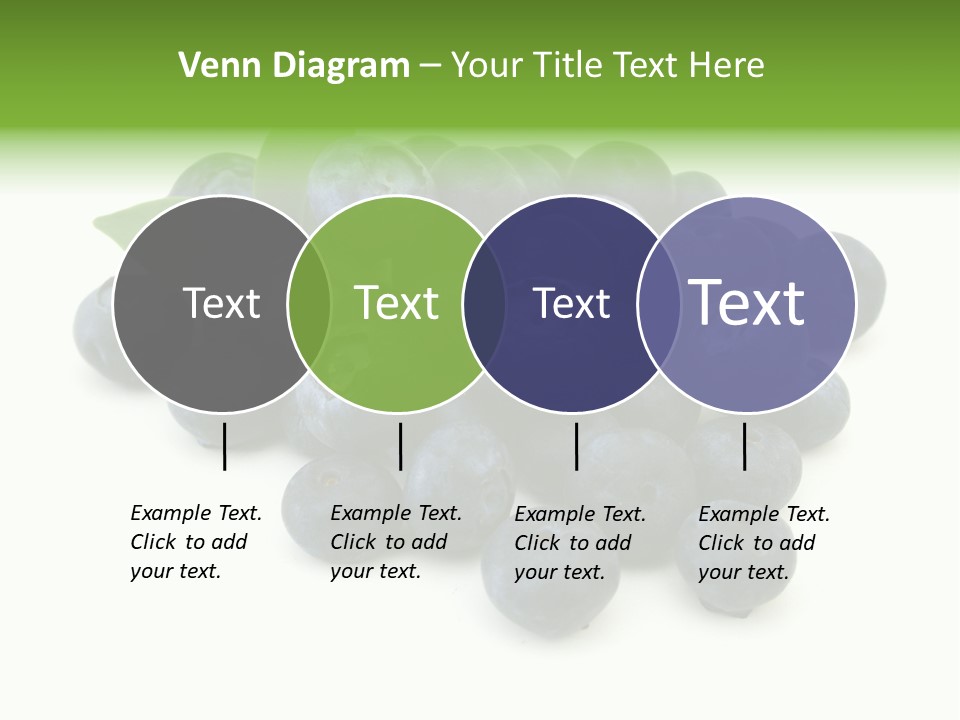 Venn Diagram – Your Title Text Here

Text

Text

Text

Text

Example Text. Click to add your text.

Example Text. Click to add your text.

Example Text. Click to add your text.

Example Text. Click to add your text.